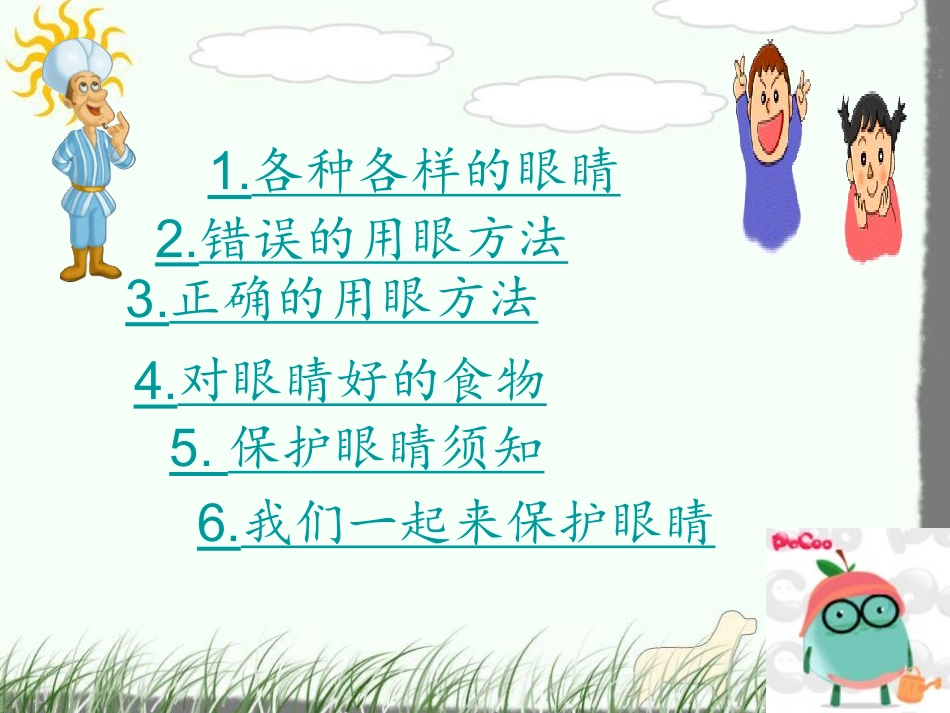 1.各种各样的眼睛

2.错误的用眼方法

3.正确的用眼方法

4.对眼睛好的食物

5. 保护眼睛须知

6.我们一起来保护眼睛

PoCoo